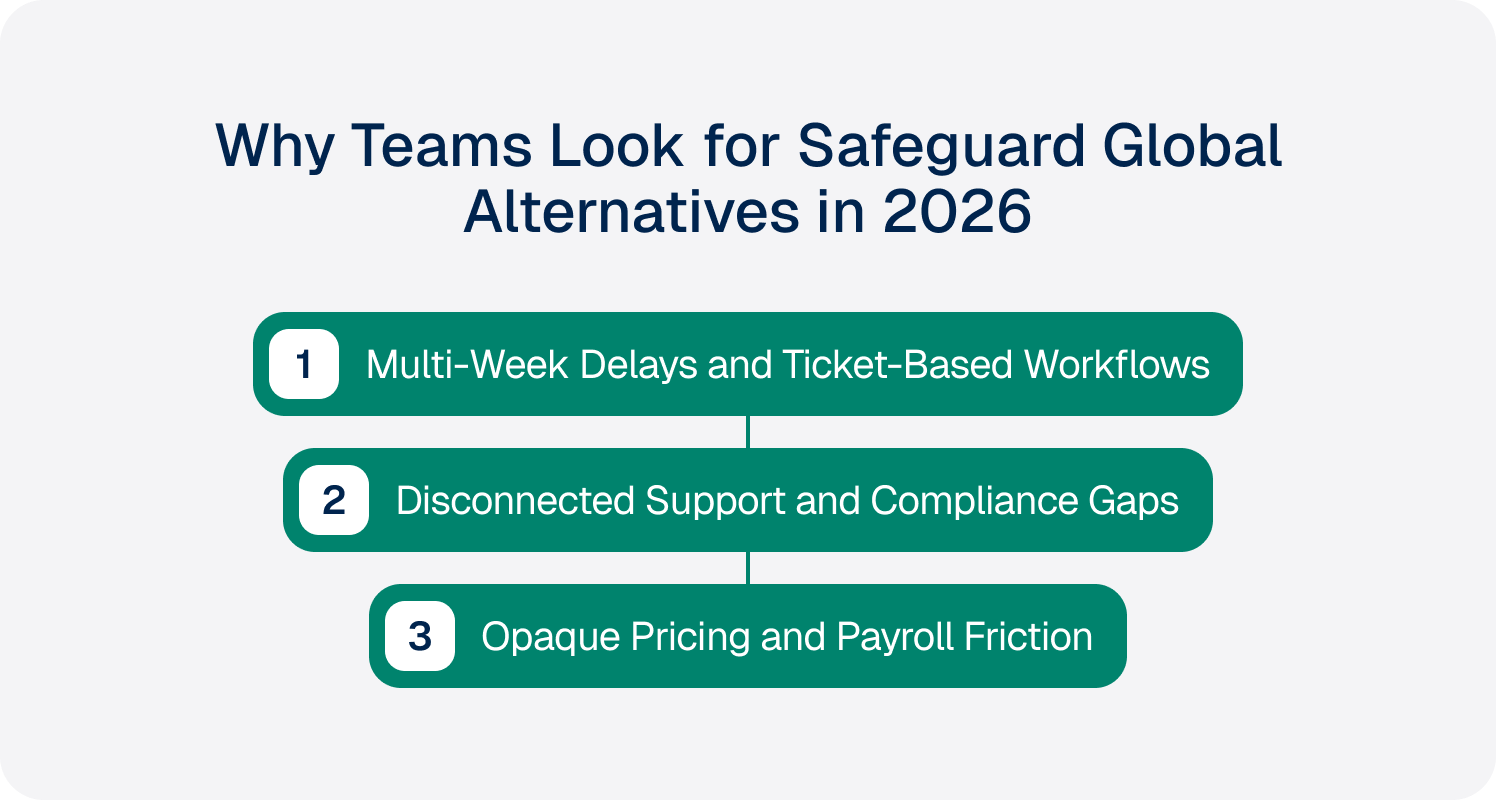 Why Teams Look for Safeguard Global Alternatives in 2026

1 Multi-Week Delays and Ticket-Based Workflows

2 Disconnected Support and Compliance Gaps

3 Opaque Pricing and Payroll Friction